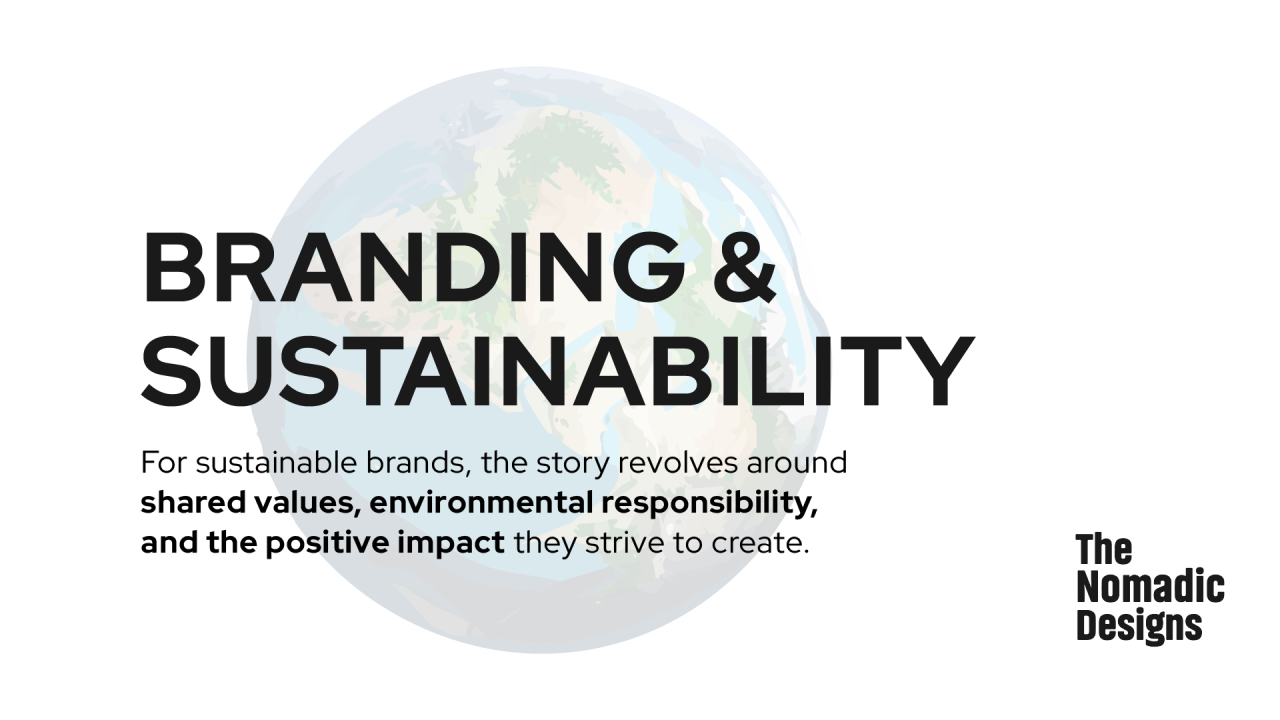 BRANDING & SUSTAINABILITY

For sustainable brands, the story revolves around shared values, environmental responsibility, and the positive impact they strive to create.

The Nomadic Designs